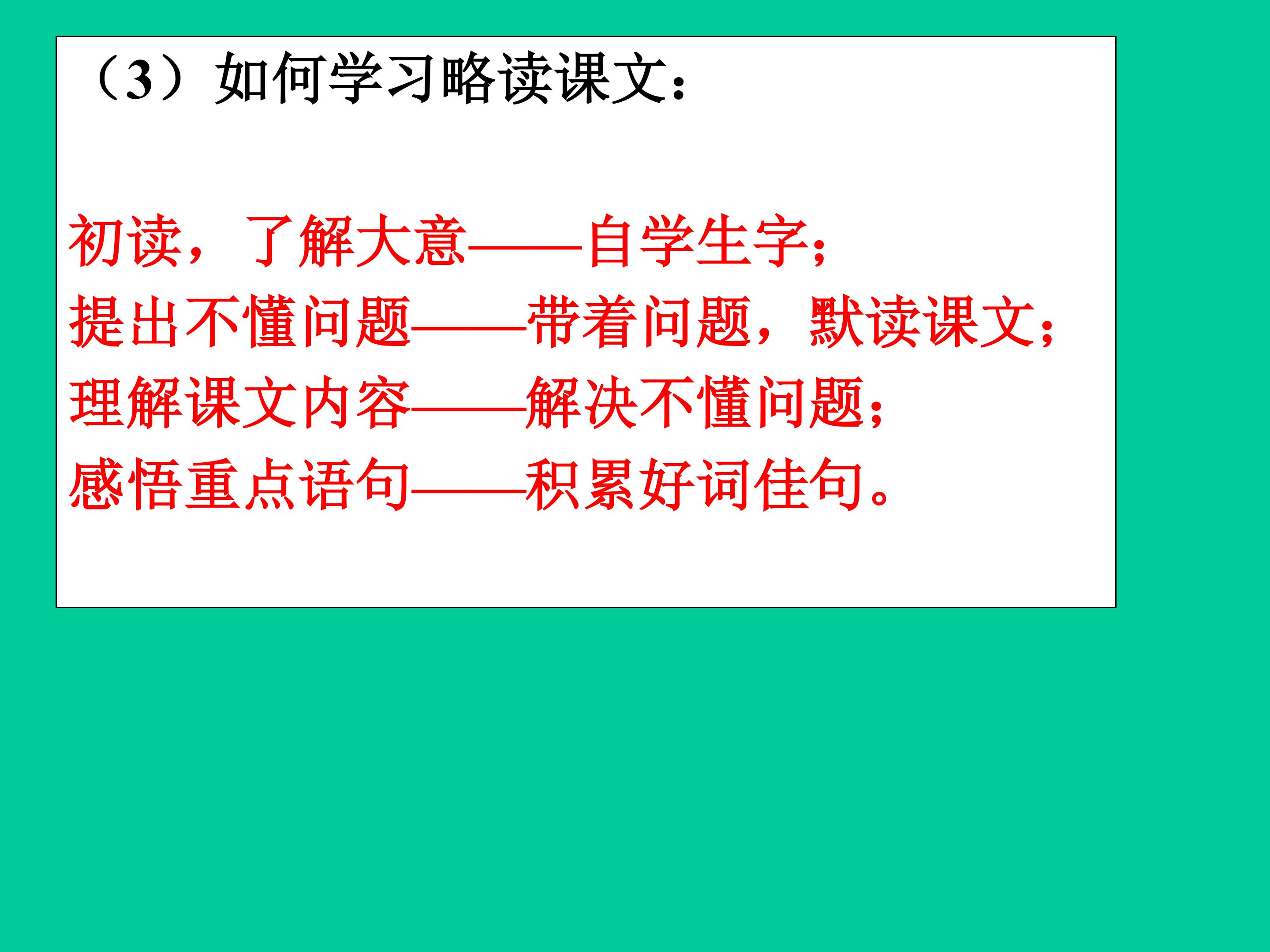 （3）如何学习略读课文：

初读，了解大意——自学生字；

提出不懂问题——带着问题，默读课文；

理解课文内容——解决不懂问题；

感悟重点语句——积累好词佳句。